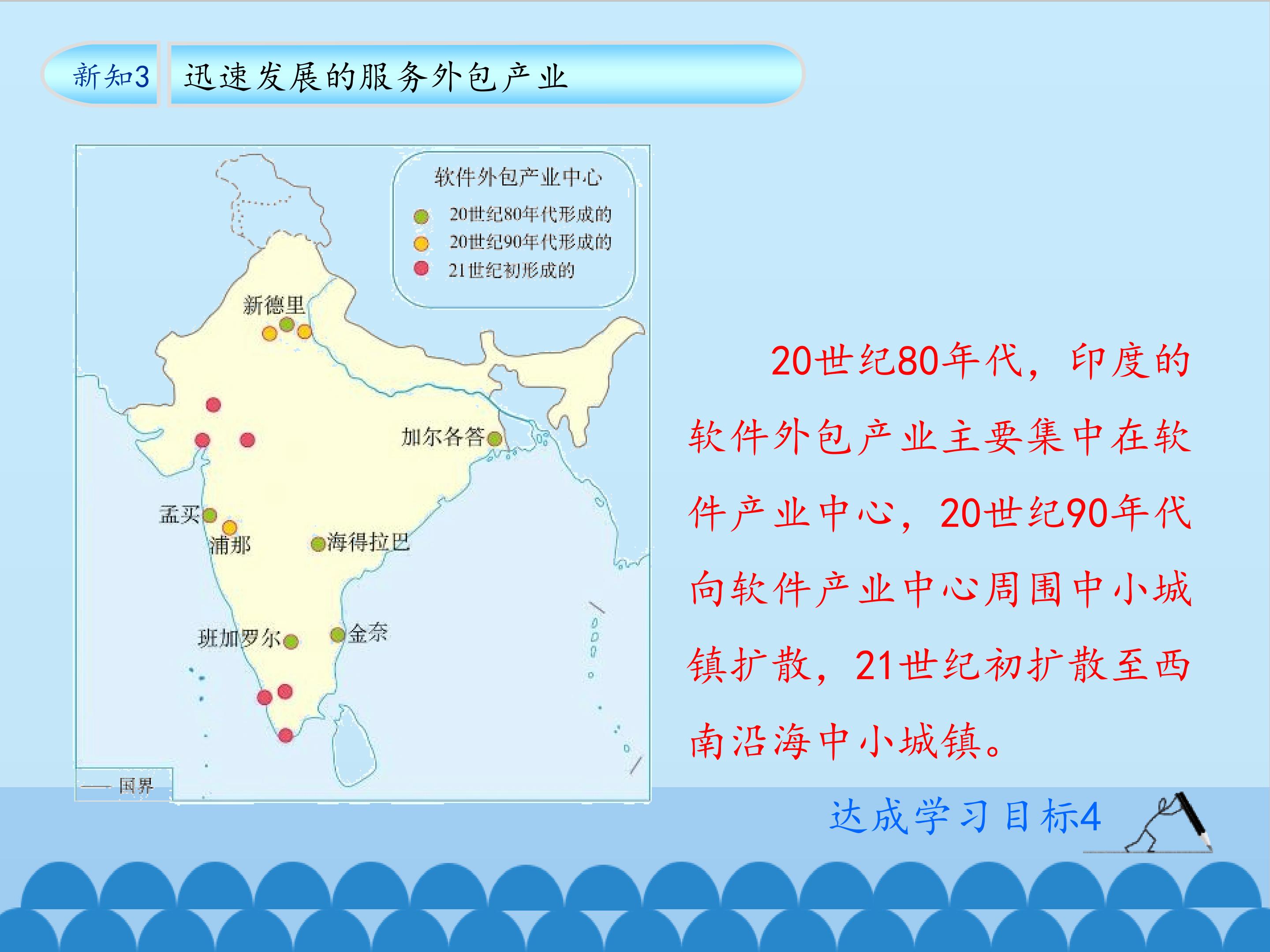 新知3 迅速发展的服务外包产业

软件外包产业中心
20世纪80年代形成的
20世纪90年代形成的
21世纪初形成的

新德里
加尔各答
孟买
浦那
海得拉巴
班加罗尔
金奈
国界

20世纪80年代，印度的软件外包产业主要集中在软件产业中心，20世纪90年代向软件产业中心周围中小城镇扩散，21世纪初扩散至西南沿海中小城镇。

达成学习目标4